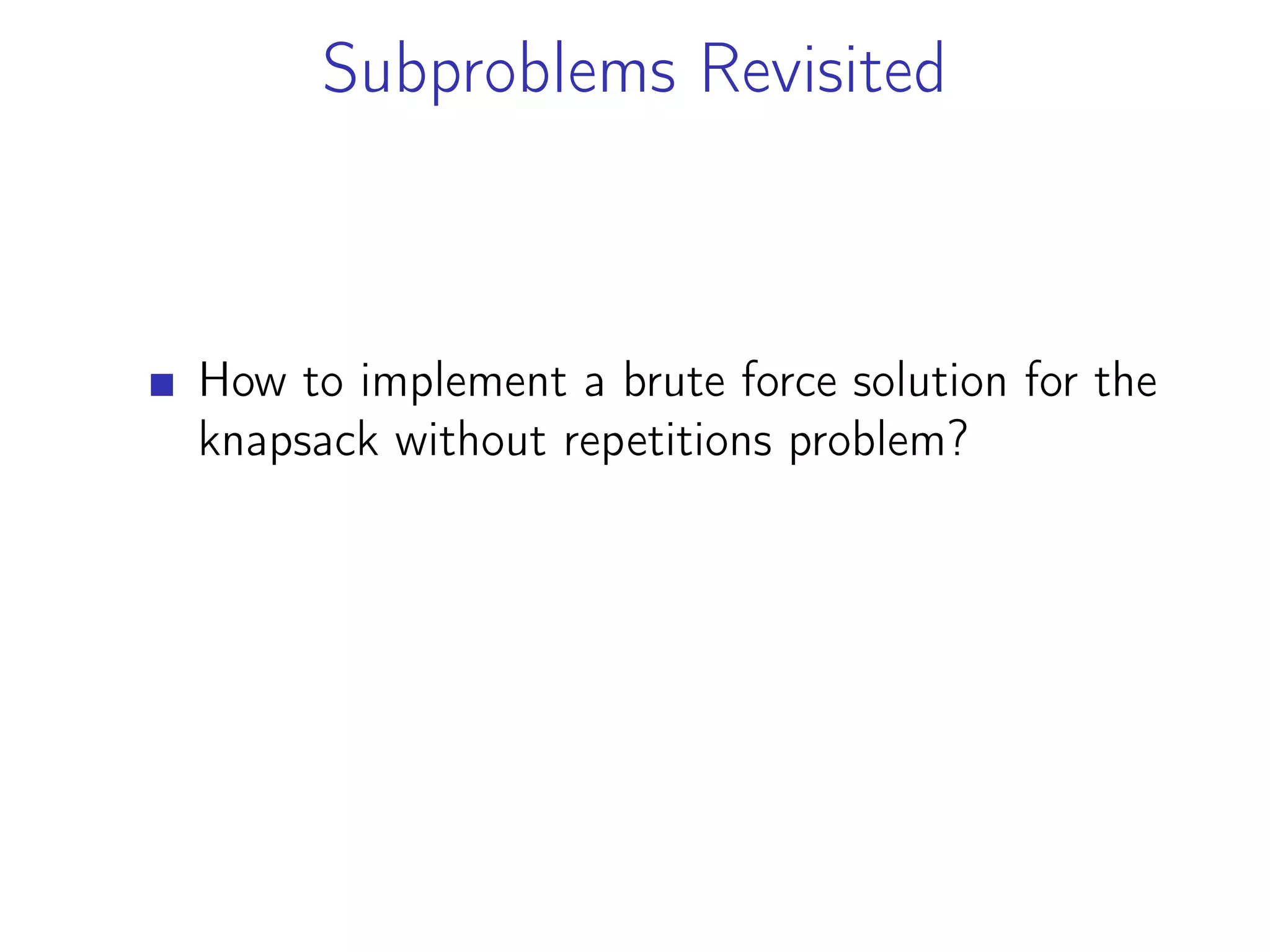 Subproblems Revisited

How to implement a brute force solution for the knapsack without repetitions problem?